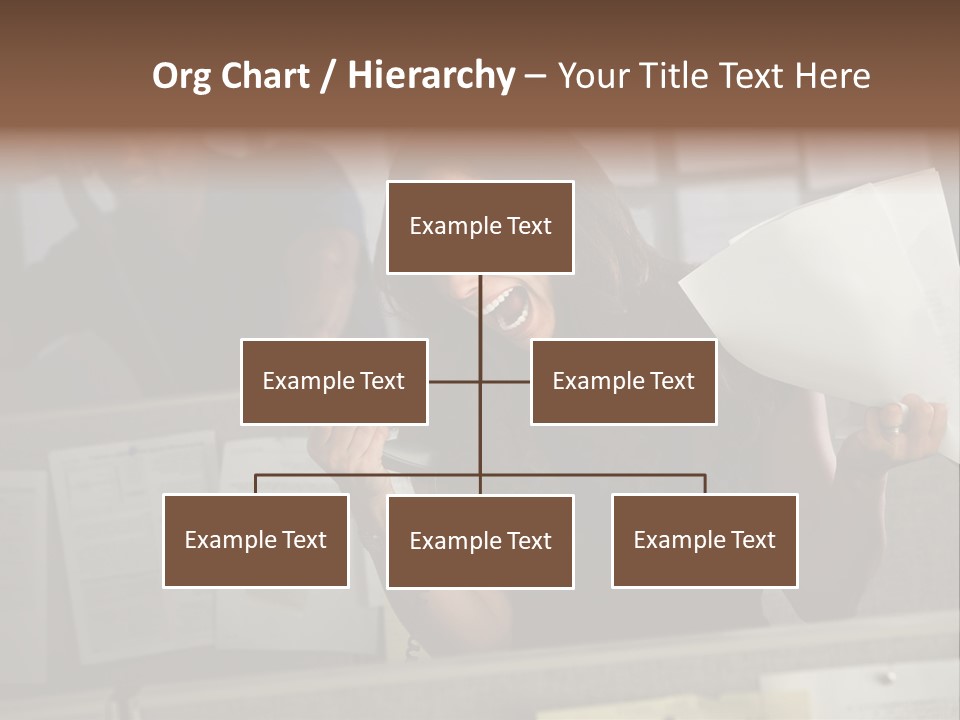 Org Chart / Hierarchy – Your Title Text Here

Example Text

Example Text

Example Text

Example Text

Example Text

Example Text